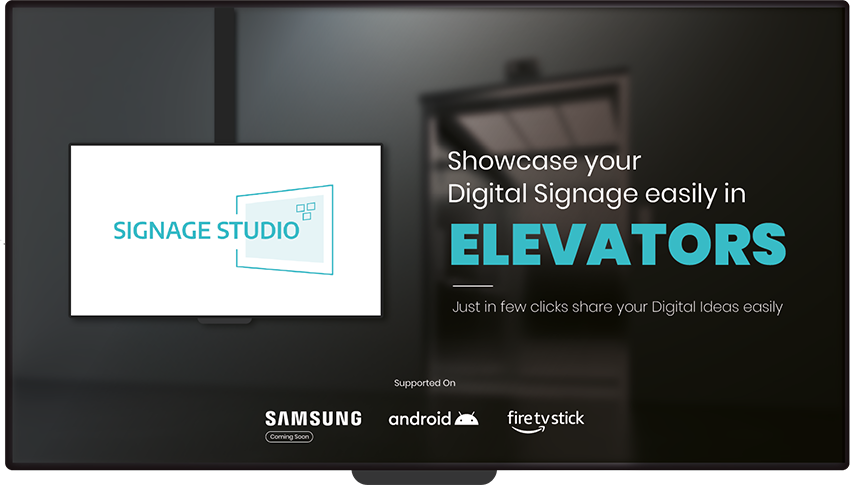 SIGNAGE STUDIO

Showcase your Digital Signage easily in

ELEVATORS

Just in few clicks share your Digital Ideas easily

Supported On

SAMSUNG
Coming Soon

android

fire tv stick